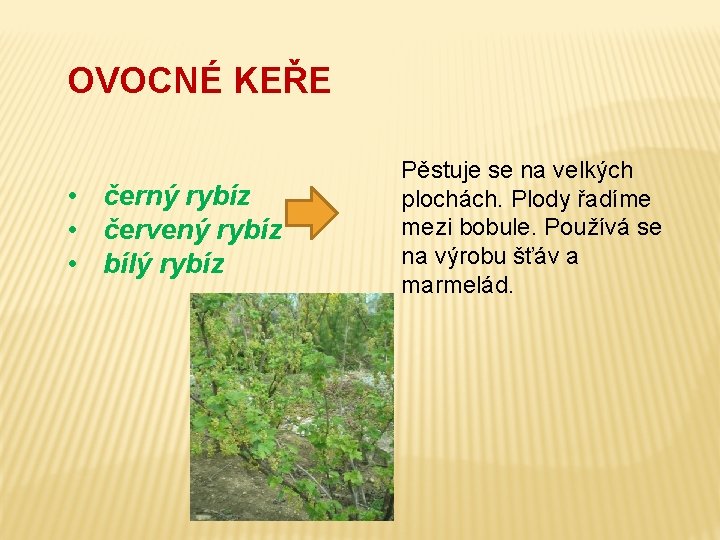 OVOCNÉ KEŘE

• černý rybíz
• červený rybíz
• bílý rybíz

Pěstuje se na velkých plochách. Plody řadíme mezi bobule. Používá se na výrobu šťáv a marmelád.